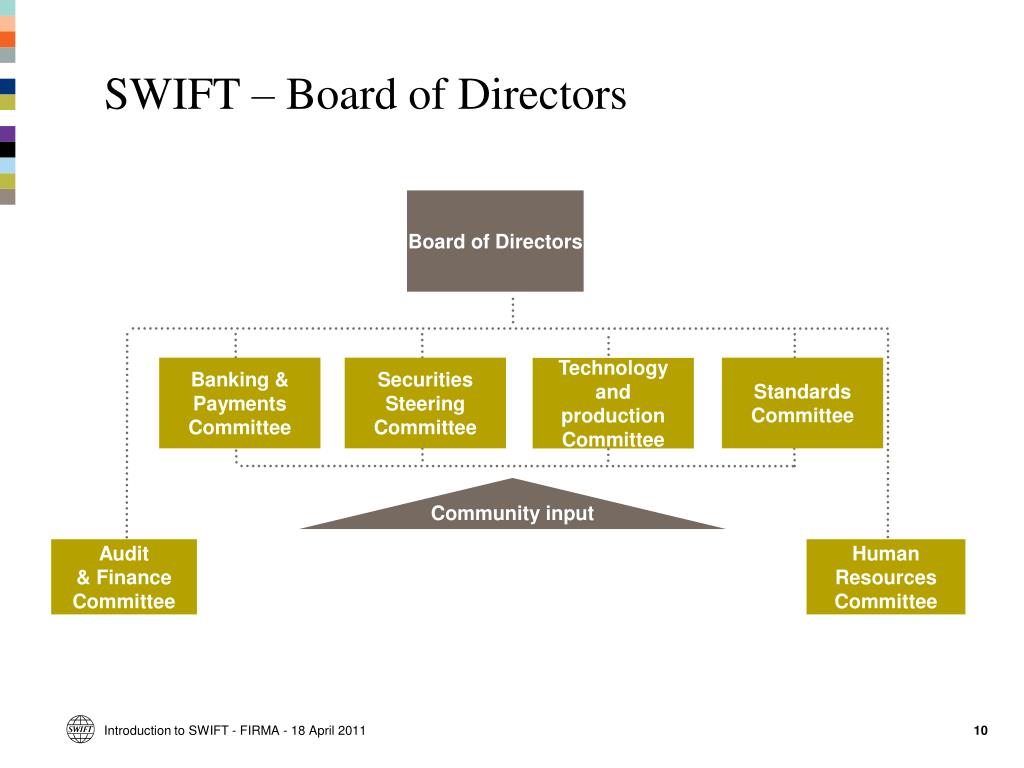 SWIFT – Board of Directors

Board of Directors

Banking & Payments Committee

Securities Steering Committee

Technology and production Committee

Standards Committee

Community input

Audit & Finance Committee

Human Resources Committee

SWIFT

Introduction to SWIFT - FIRMA - 18 April 2011

10